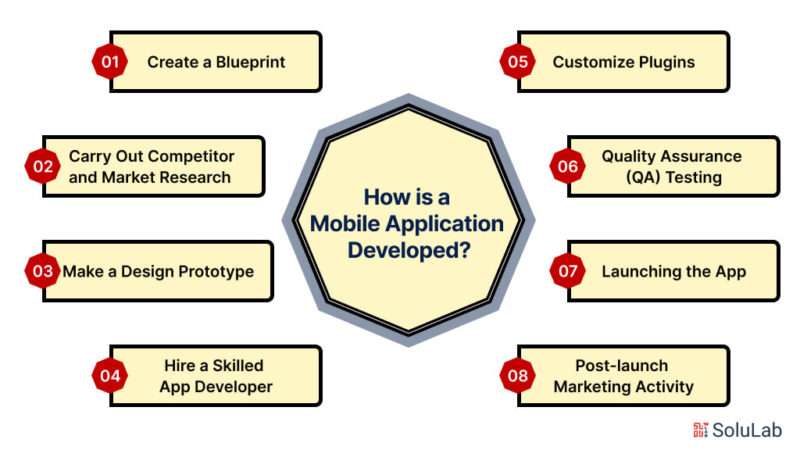 How is a Mobile Application Developed?

01 Create a Blueprint

02 Carry Out Competitor and Market Research

03 Make a Design Prototype

04 Hire a Skilled App Developer

05 Customize Plugins

06 Quality Assurance (QA) Testing

07 Launching the App

08 Post-launch Marketing Activity

SoluLab